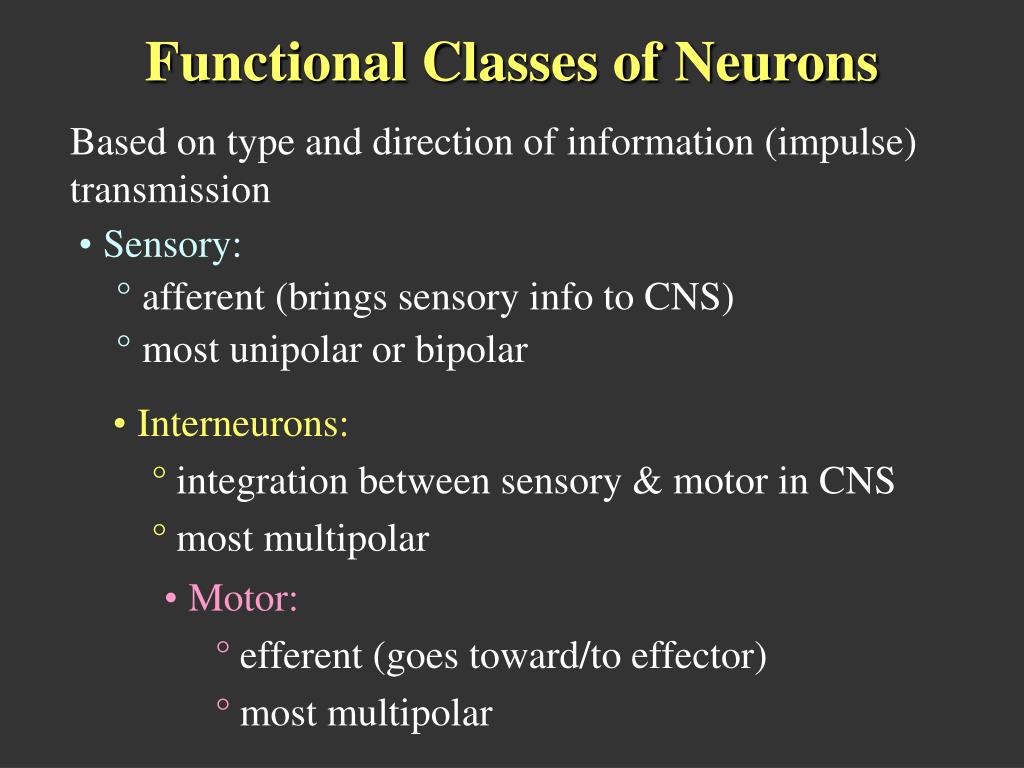 Functional Classes of Neurons

Based on type and direction of information (impulse) transmission

• Sensory:

° afferent (brings sensory info to CNS)

° most unipolar or bipolar

• Interneurons:

° integration between sensory & motor in CNS

° most multipolar

• Motor:

° efferent (goes toward/to effector)

° most multipolar